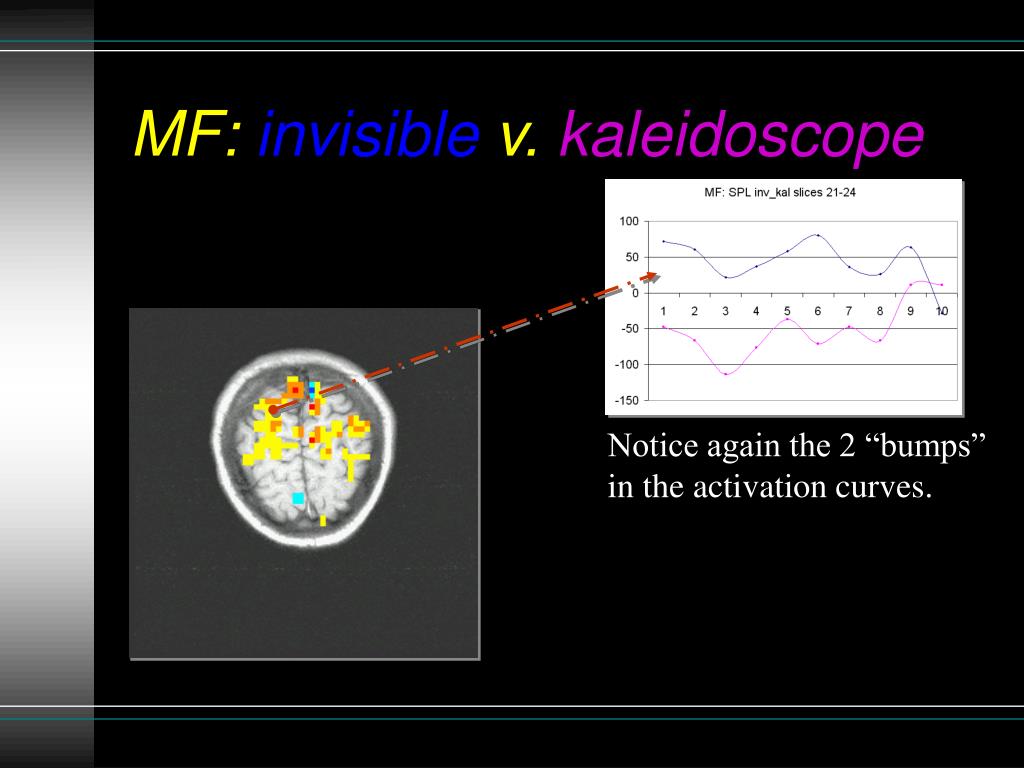 MF: invisible v. kaleidoscope

MF: SPL inv_kal slices 21-24

100
50
0
-50
-100
-150
1 2 3 4 5 6 7 8 9 10

Notice again the 2 “bumps” in the activation curves.